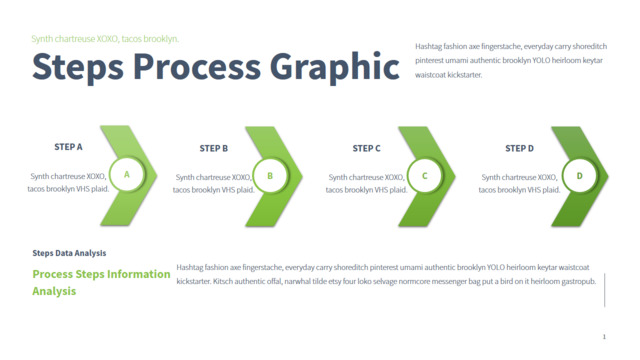 Synth chartreuse XOXO, tacos brooklyn.

Steps Process Graphic

Hashtag fashion axe fingerstache, everyday carry shoreditch pinterest umami authentic brooklyn YOLO heirloom keytar waistcoat kickstarter.

STEP A

Synth chartreuse XOXO, tacos brooklyn VHS plaid.

A

STEP B

Synth chartreuse XOXO, tacos brooklyn VHS plaid.

B

STEP C

Synth chartreuse XOXO, tacos brooklyn VHS plaid.

C

STEP D

Synth chartreuse XOXO, tacos brooklyn VHS plaid.

D

Steps Data Analysis

Process Steps Information Analysis

Hashtag fashion axe fingerstache, everyday carry shoreditch pinterest umami authentic brooklyn YOLO heirloom keytar waistcoat kickstarter. Kitsch authentic offal, narwhal tilde etsy four loko selvage normcore messenger bag put a bird on it heirloom gastropub.

1